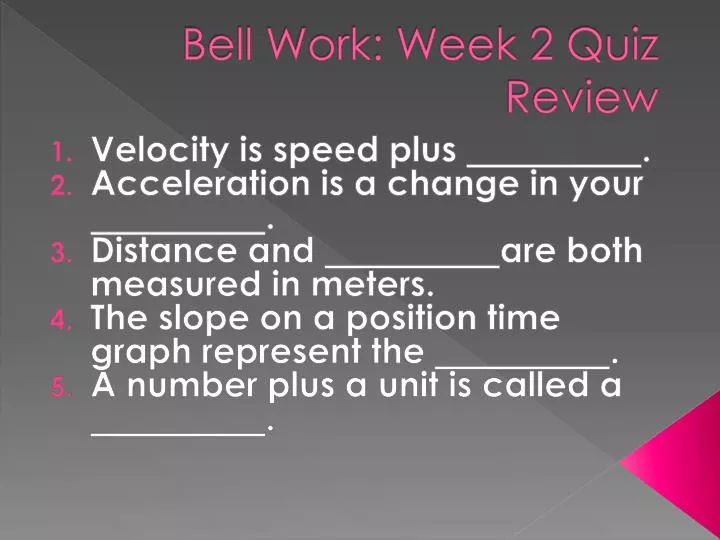 Bell Work: Week 2 Quiz Review

1. Velocity is speed plus __________.
2. Acceleration is a change in your __________.
3. Distance and __________are both measured in meters.
4. The slope on a position time graph represent the __________.
5. A number plus a unit is called a __________.